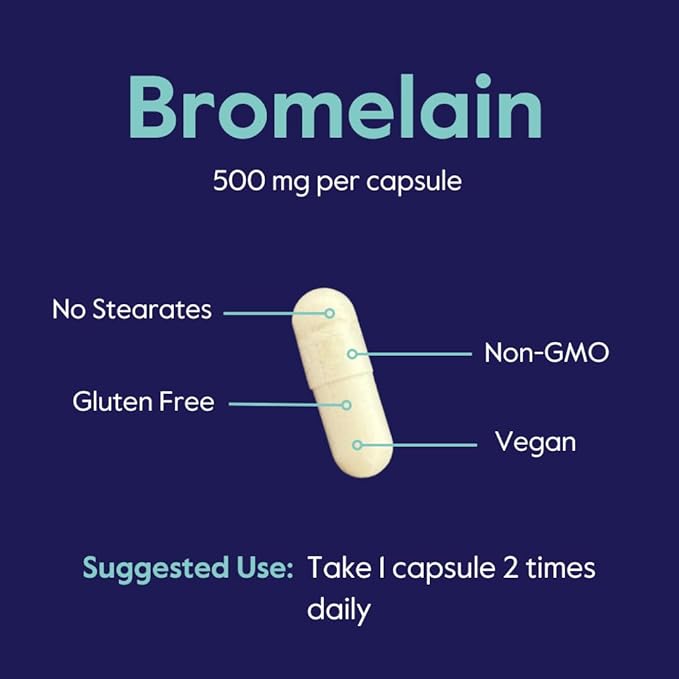 Bromelain

500 mg per capsule

No Stearates

Non-GMO

Gluten Free

Vegan

Suggested Use: Take 1 capsule 2 times daily